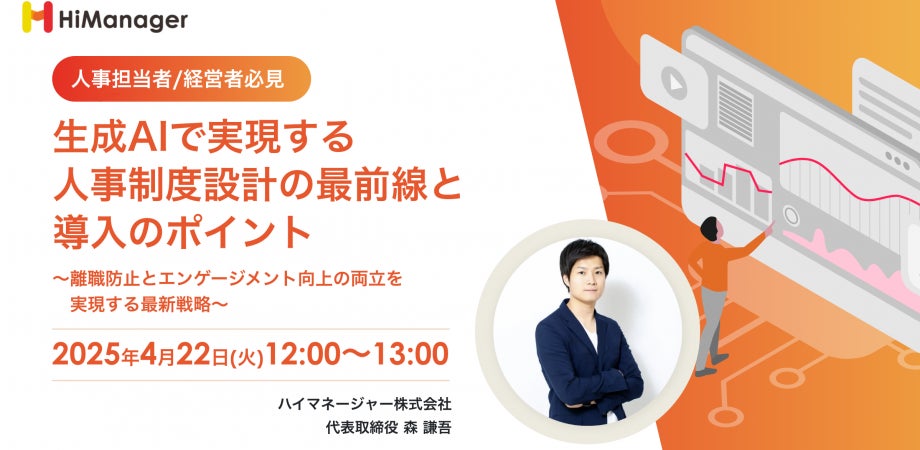 HiManager

人事担当者/経営者必見

生成AIで実現する
人事制度設計の最前線と
導入のポイント

〜離職防止とエンゲージメント向上の両立を
実現する最新戦略〜

2025年4月22日(火)12:00〜13:00

ハイマネージャー株式会社
代表取締役 森 謙吾